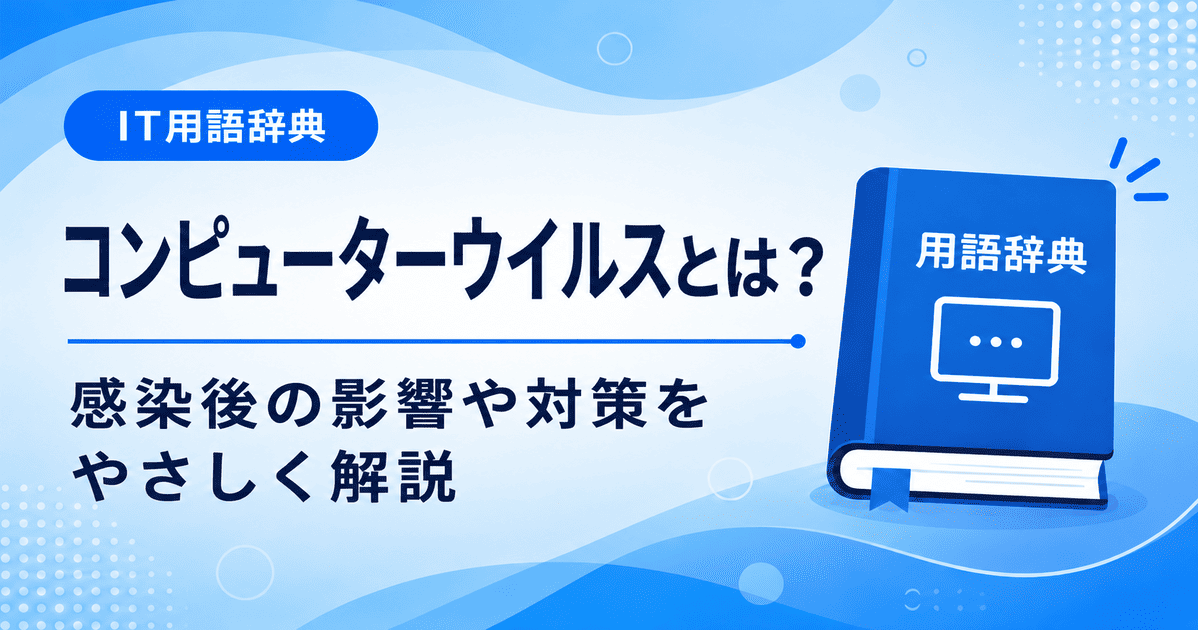 IT用語辞典

コンピューターウイルスとは？

感染後の影響や対策をやさしく解説

用語辞典